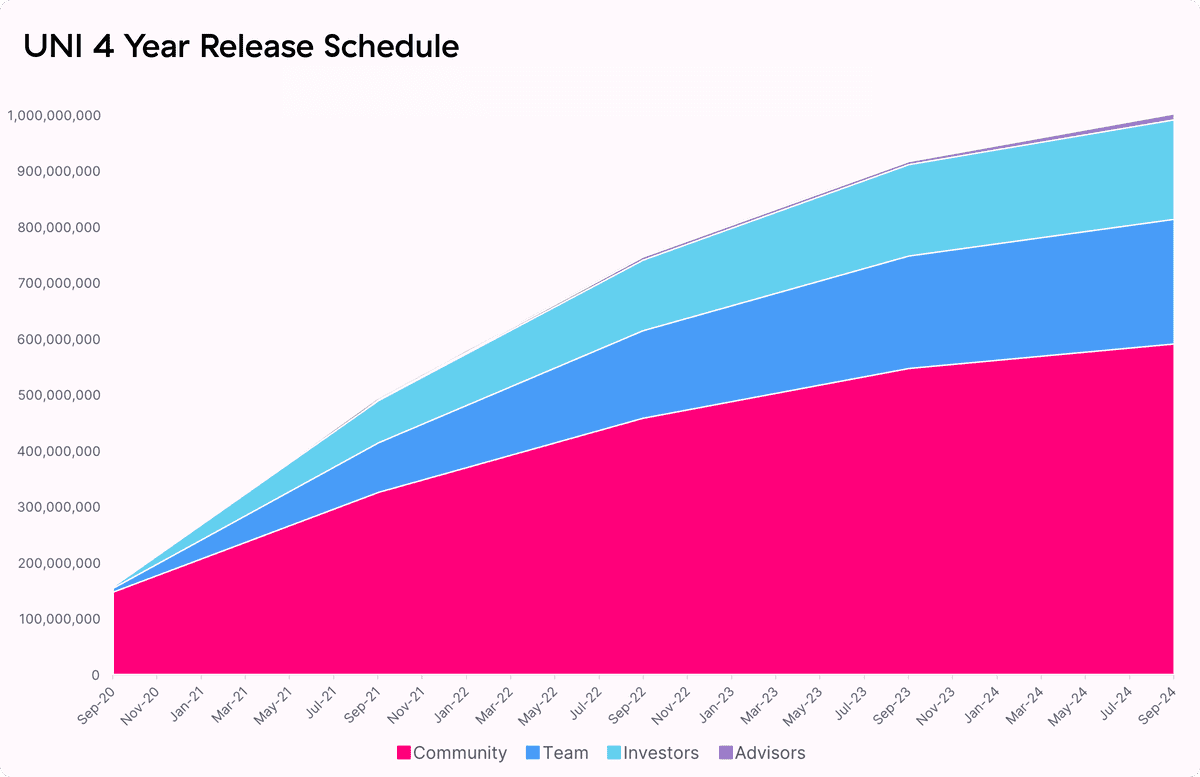 UNI 4 Year Release Schedule

1,000,000,000
900,000,000
800,000,000
700,000,000
600,000,000
500,000,000
400,000,000
300,000,000
200,000,000
100,000,000
0

Sep-20 Nov-20 Jan-21 Mar-21 May-21 Jul-21 Sep-21 Nov-21 Jan-22 Mar-22 May-22 Jul-22 Sep-22 Nov-22 Jan-23 Mar-23 May-23 Jul-23 Sep-23 Nov-23 Jan-24 Mar-24 May-24 Jul-24 Sep-24

Community Team Investors Advisors